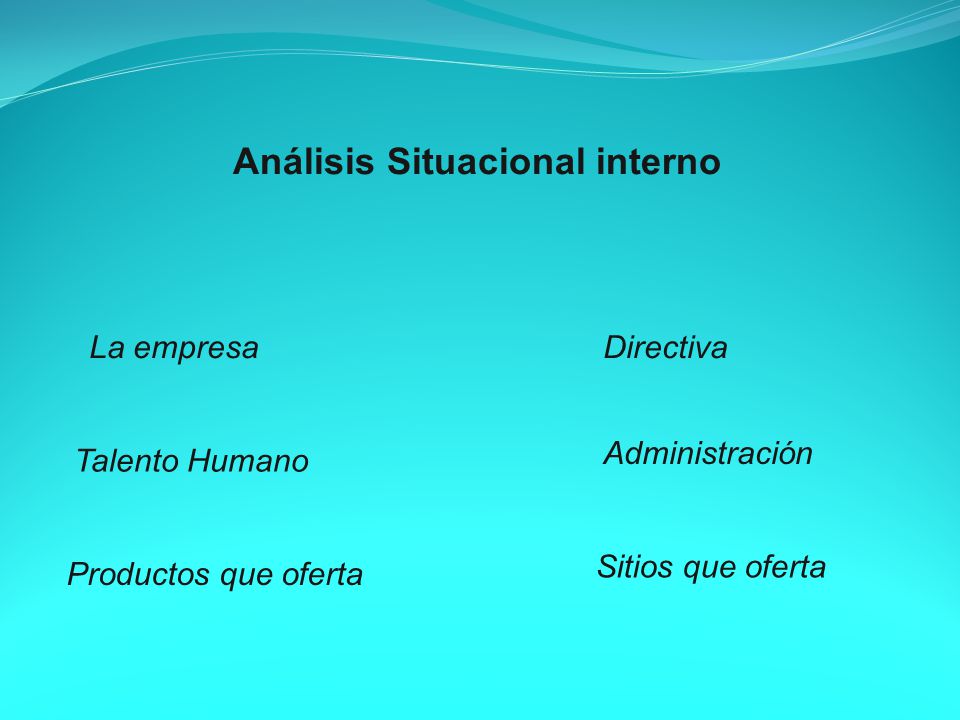 Análisis Situacional interno

La empresa

Talento Humano

Productos que oferta

Directiva

Administración

Sitios que oferta